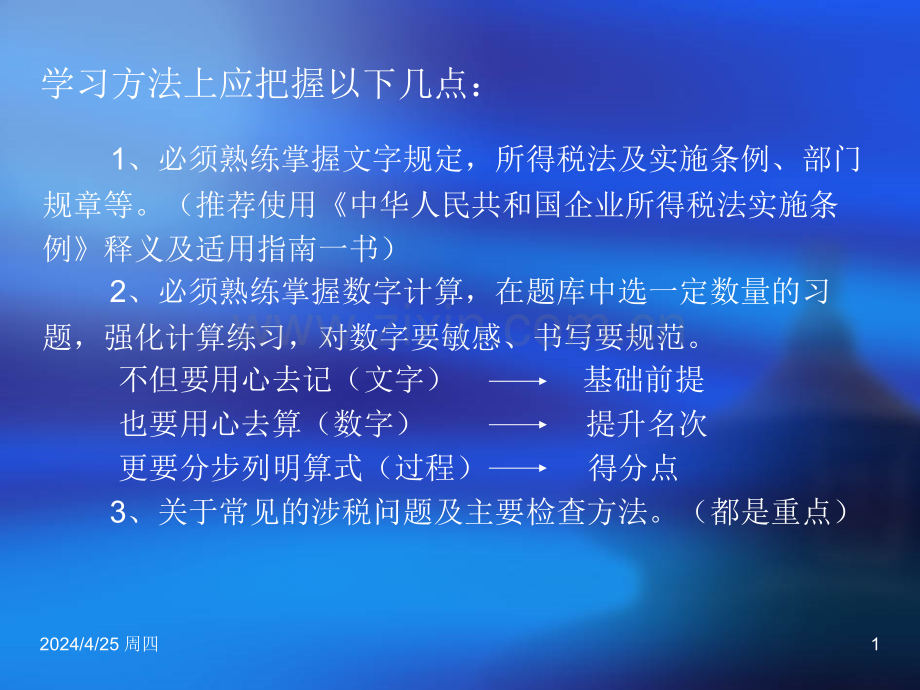 学习方法上应把握以下几点：

1、必须熟练掌握文字规定，所得税法及实施条例、部门规章等。（推荐使用《中华人民共和国企业所得税法实施条例》释义及适用指南一书）

2、必须熟练掌握数字计算，在题库中选一定数量的习题，强化计算练习，对数字要敏感、书写要规范。

不但要用心去记（文字） ⟶ 基础前提

也要用心去算（数字） ⟶ 提升名次

更要分步列明算式（过程）⟶ 得分点

3、关于常见的涉税问题及主要检查方法。（都是重点）

2024/4/25 周四

1